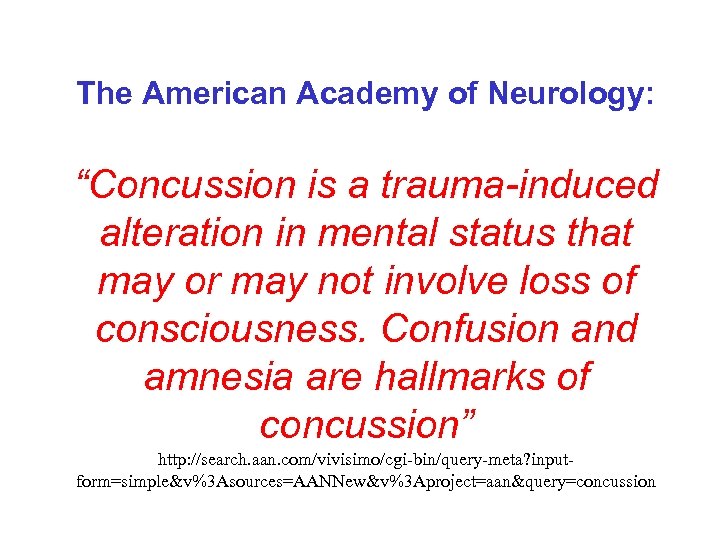 The American Academy of Neurology:

“Concussion is a trauma-induced alteration in mental status that may or may not involve loss of consciousness. Confusion and amnesia are hallmarks of concussion”

http://search.aan.com/vivisimo/cgi-bin/query-meta?input-form=simple&v%3Asources=AANNew&v%3Aproject=aan&query=concussion